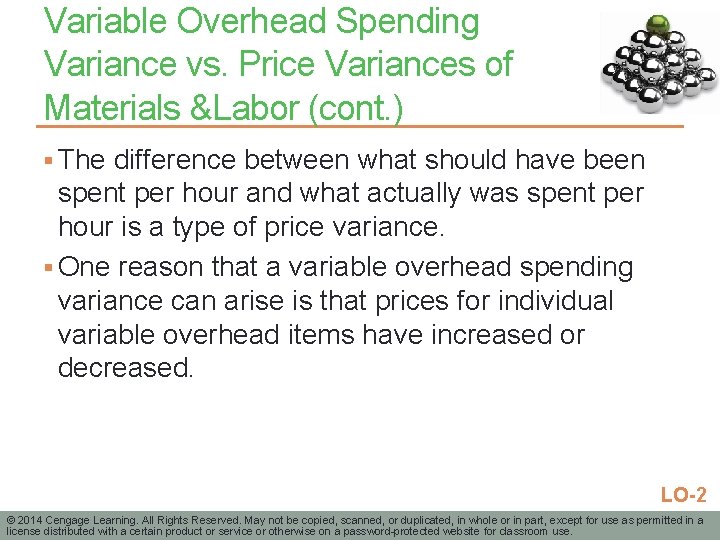 Variable Overhead Spending Variance vs. Price Variances of Materials &Labor (cont.)

▪ The difference between what should have been spent per hour and what actually was spent per hour is a type of price variance.

▪ One reason that a variable overhead spending variance can arise is that prices for individual variable overhead items have increased or decreased.

LO-2

© 2014 Cengage Learning. All Rights Reserved. May not be copied, scanned, or duplicated, in whole or in part, except for use as permitted in a license distributed with a certain product or service or otherwise on a password-protected website for classroom use.